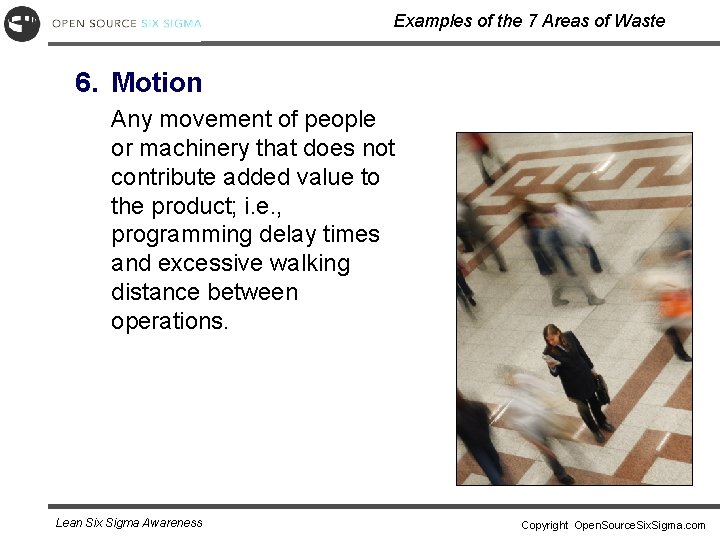 OPEN SOURCE SIX SIGMA

Examples of the 7 Areas of Waste

6. Motion

Any movement of people or machinery that does not contribute added value to the product; i.e., programming delay times and excessive walking distance between operations.

Lean Six Sigma Awareness

Copyright OpenSourceSixSigma.com